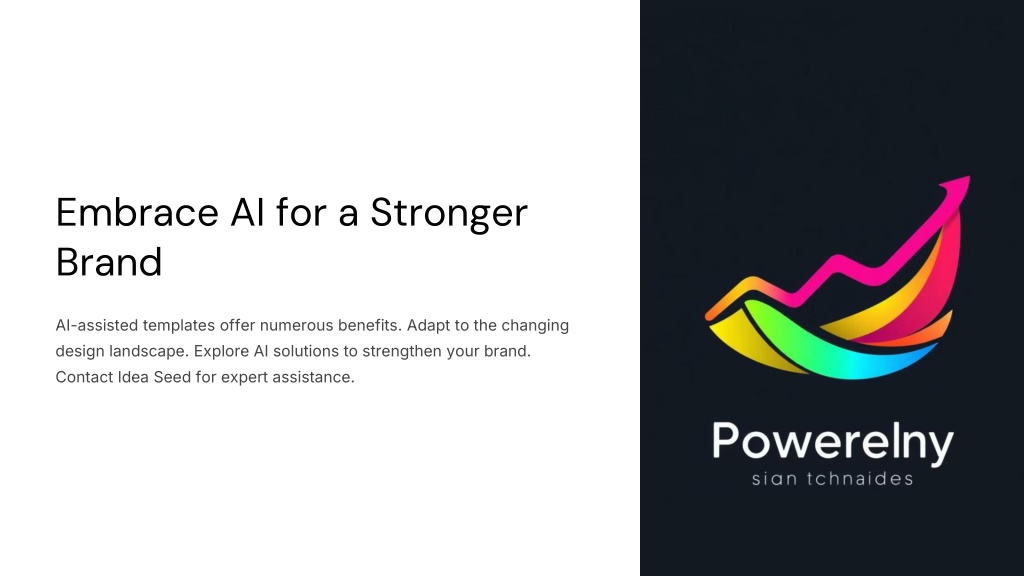 Embrace AI for a Stronger Brand

AI-assisted templates offer numerous benefits. Adapt to the changing design landscape. Explore AI solutions to strengthen your brand. Contact Idea Seed for expert assistance.

Powerelny
sian tchnaides